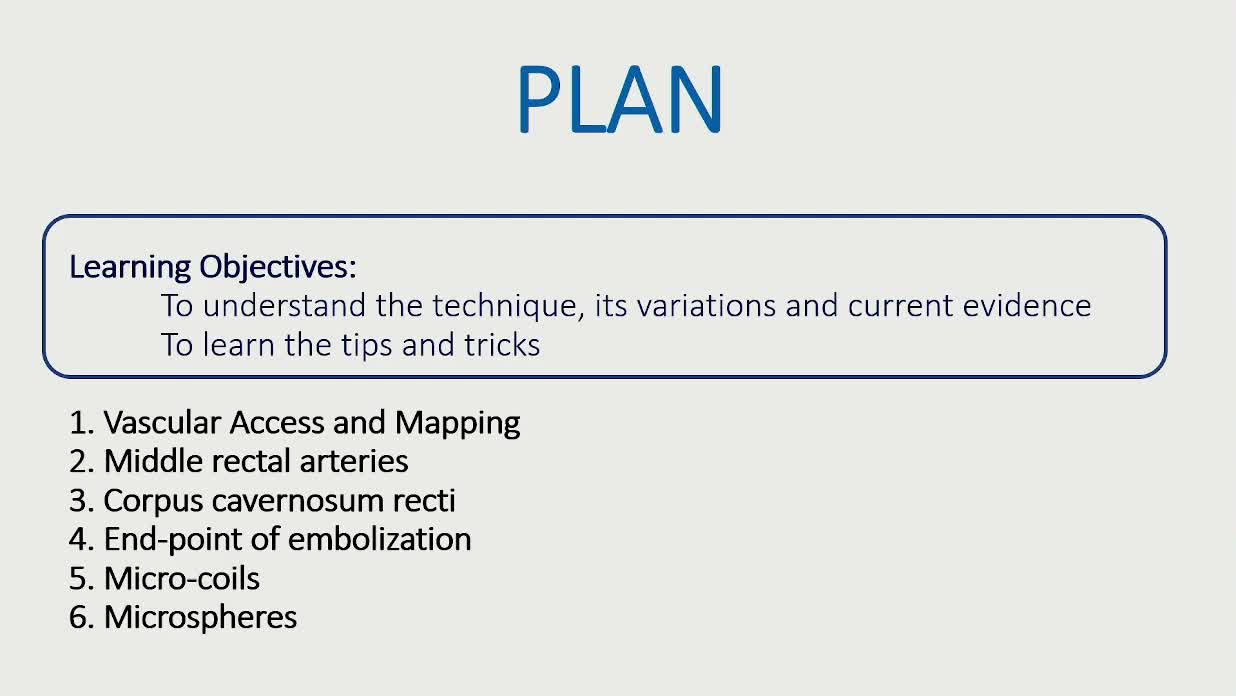 PLAN

Learning Objectives:
To understand the technique, its variations and current evidence
To learn the tips and tricks

1. Vascular Access and Mapping
2. Middle rectal arteries
3. Corpus cavernosum recti
4. End-point of embolization
5. Micro-coils
6. Microspheres